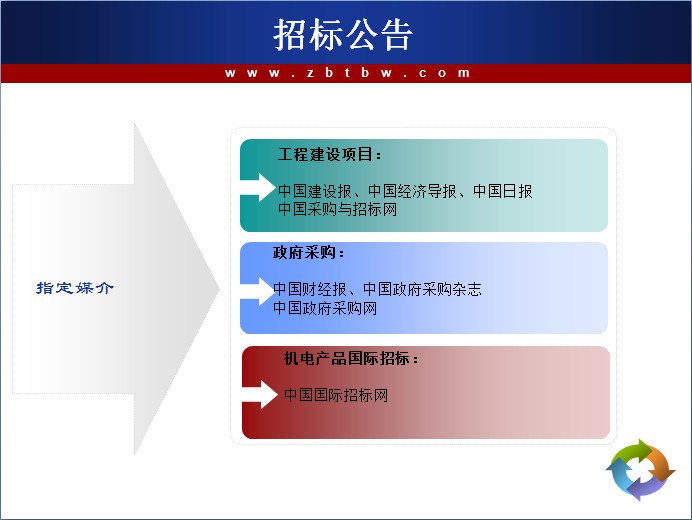 招标公告

www.zbtbw.com

指定媒介

工程建设项目：

中国建设报、中国经济导报、中国日报
中国采购与招标网

政府采购：

中国财经报、中国政府采购杂志
中国政府采购网

机电产品国际招标：

中国国际招标网